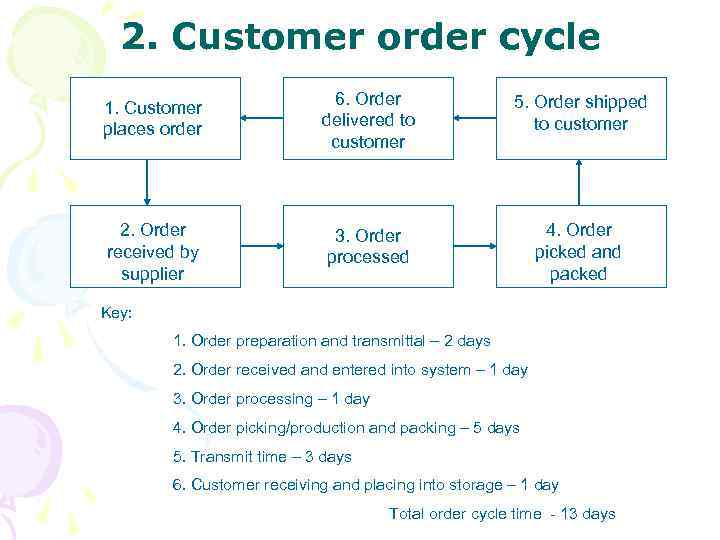 2. Customer order cycle

1. Customer places order

6. Order delivered to customer

5. Order shipped to customer

2. Order received by supplier

3. Order processed

4. Order picked and packed

Key:

1. Order preparation and transmittal – 2 days

2. Order received and entered into system – 1 day

3. Order processing – 1 day

4. Order picking/production and packing – 5 days

5. Transmit time – 3 days

6. Customer receiving and placing into storage – 1 day

Total order cycle time - 13 days